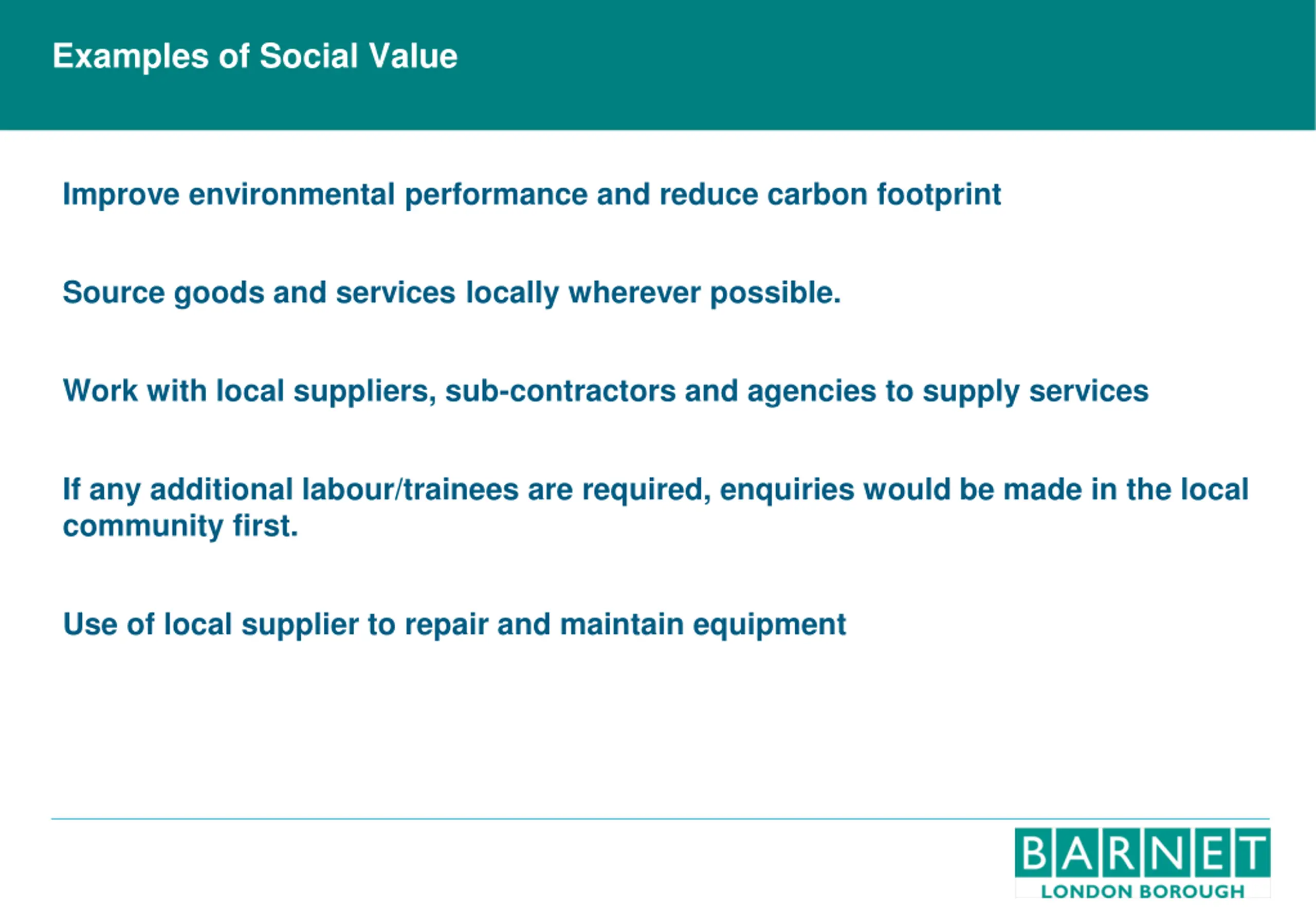 Examples of Social Value

Improve environmental performance and reduce carbon footprint

Source goods and services locally wherever possible.

Work with local suppliers, sub-contractors and agencies to supply services

If any additional labour/trainees are required, enquiries would be made in the local community first.

Use of local supplier to repair and maintain equipment

BARNET
LONDON BOROUGH